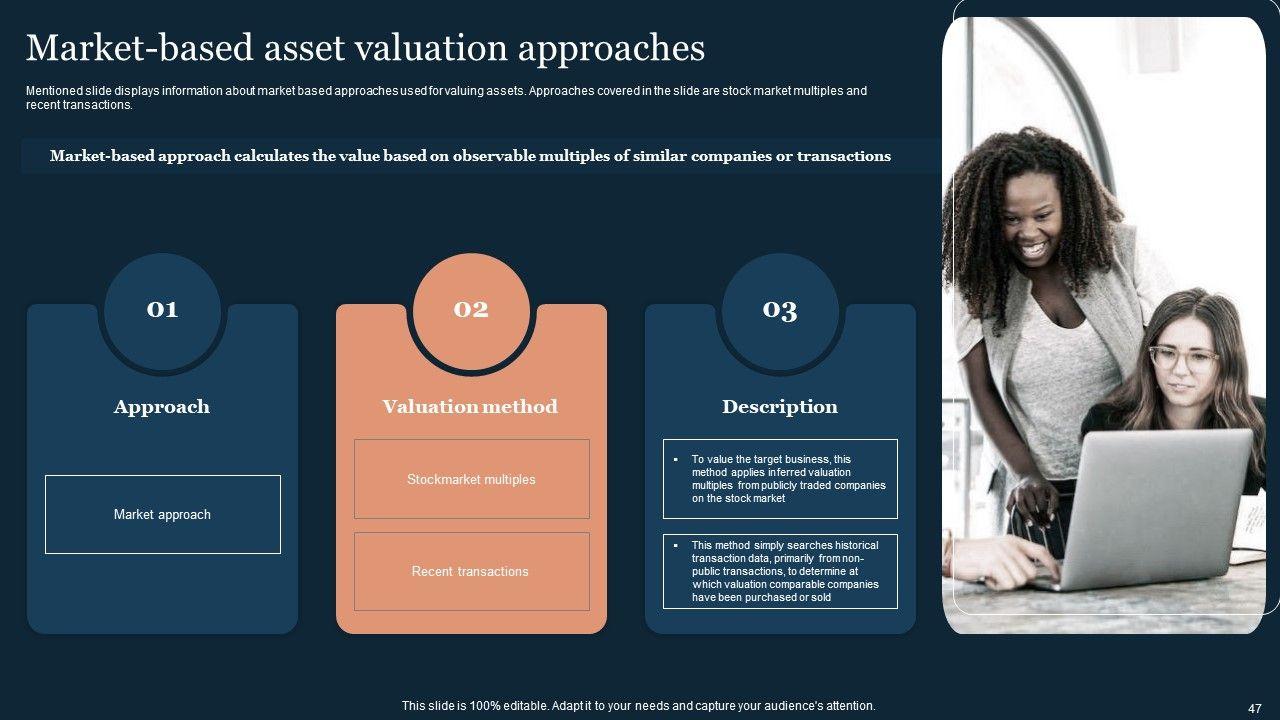 Market-based asset valuation approaches

Mentioned slide displays information about market based approaches used for valuing assets. Approaches covered in the slide are stock market multiples and recent transactions.

Market-based approach calculates the value based on observable multiples of similar companies or transactions

01

Approach

Market approach

02

Valuation method

Stockmarket multiples

Recent transactions

03

Description

▪ To value the target business, this method applies inferred valuation multiples from publicly traded companies on the stock market

▪ This method simply searches historical transaction data, primarily from non-public transactions, to determine at which valuation comparable companies have been purchased or sold

This slide is 100% editable. Adapt it to your needs and capture your audience's attention.

47